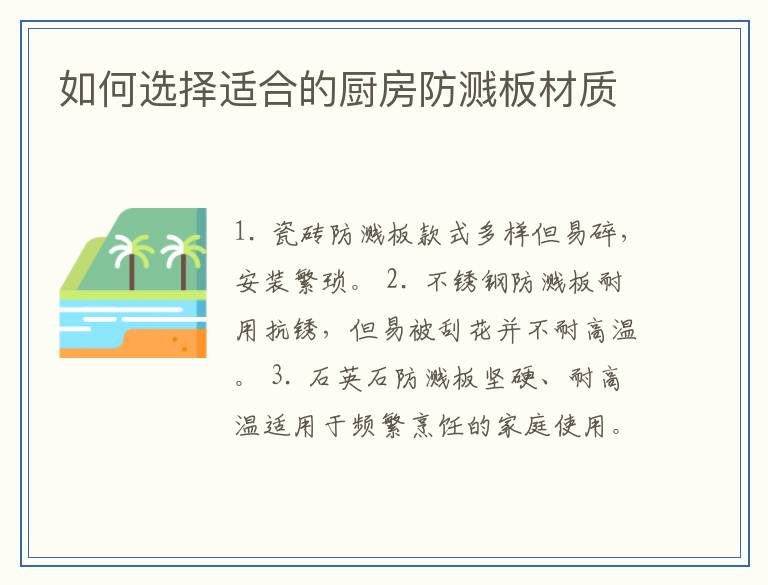 如何选择适合的厨房防溅板材质

1. 瓷砖防溅板款式多样但易碎，安装繁琐。 2. 不锈钢防溅板耐用抗锈，但易被刮花并不耐高温。 3. 石英石防溅板坚硬、耐高温适用于频繁烹饪的家庭使用。